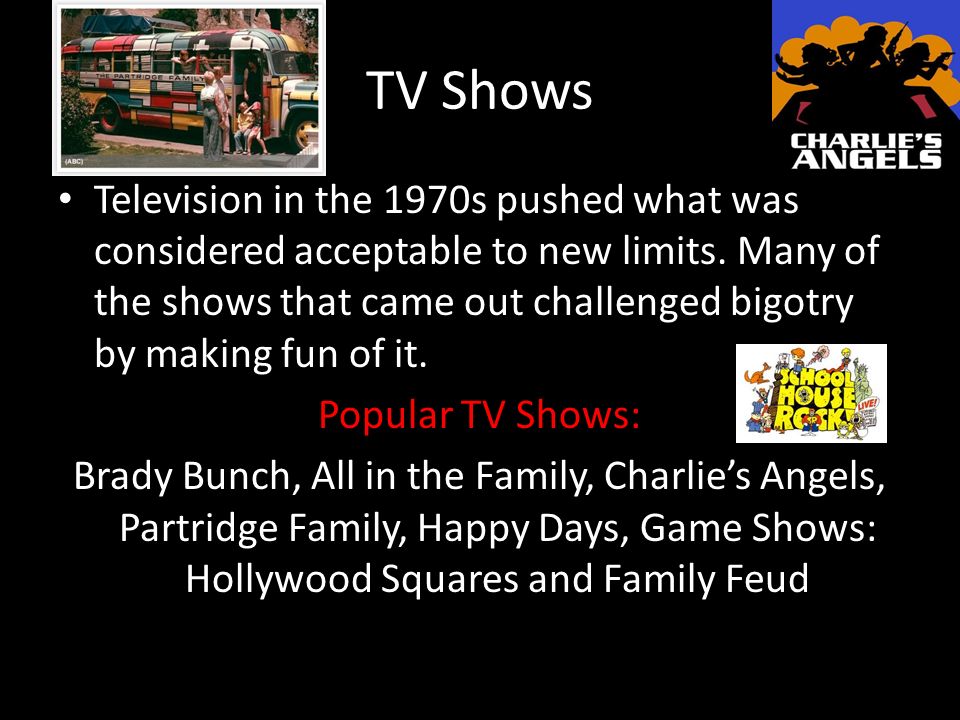 (ABC)

TV Shows

CHARLIE'S ANGELS

• Television in the 1970s pushed what was considered acceptable to new limits. Many of the shows that came out challenged bigotry by making fun of it.

SCHOOL HOUSE ROCK! LIVE!

Popular TV Shows:

Brady Bunch, All in the Family, Charlie's Angels, Partridge Family, Happy Days, Game Shows: Hollywood Squares and Family Feud